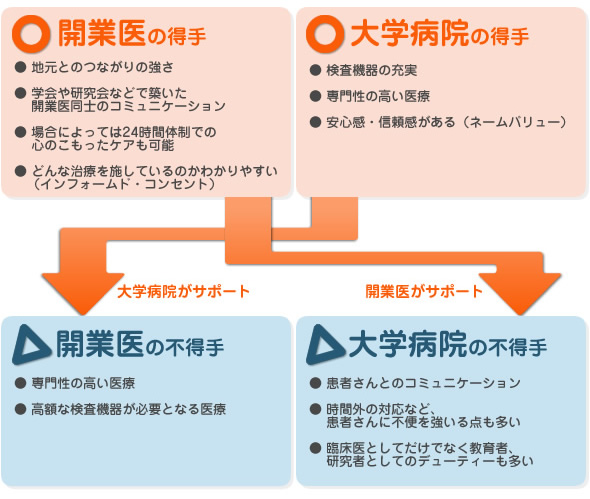 開業医の得手

● 地元とのつながりの強さ

● 学会や研究会などで築いた開業医同士のコミュニケーション

● 場合によっては24時間体制での心のこもったケアも可能

● どんな治療を施しているのかわかりやすい（インフォームド・コンセント）

大学病院の得手

● 検査機器の充実

● 専門性の高い医療

● 安心感・信頼感がある（ネームバリュー）

大学病院がサポート

開業医がサポート

開業医の不得手

● 専門性の高い医療

● 高額な検査機器が必要となる医療

大学病院の不得手

● 患者さんとのコミュニケーション

● 時間外の対応など、患者さんに不便を強いる点も多い

● 臨床医としてだけでなく教育者、研究者としてのデューティーも多い